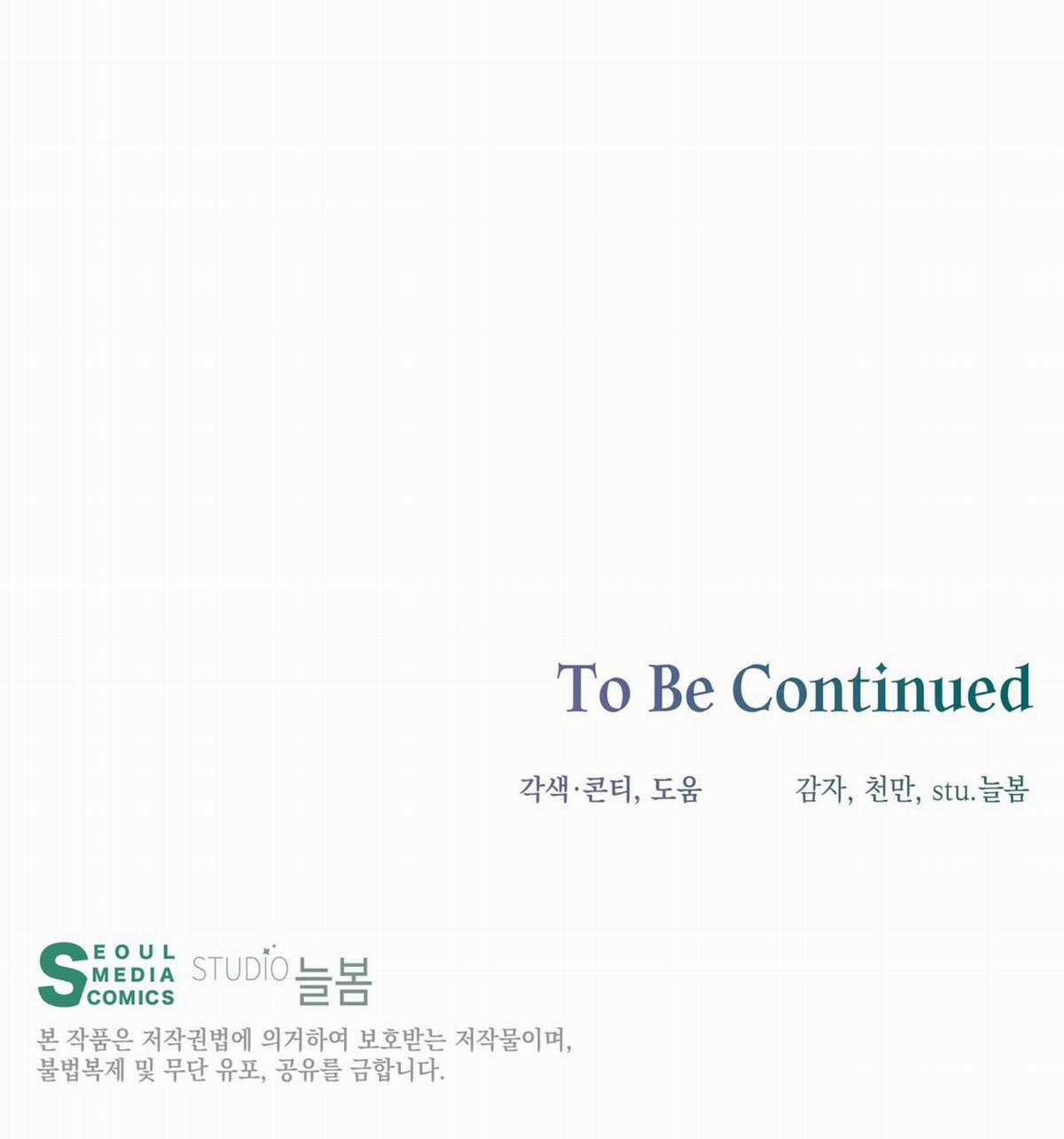 To Be Continued

각색·콘티, 도움 감자, 천만, stu.늘봄

SEOUL MEDIA COMICS STUDIO 늘봄

본 작품은 저작권법에 의거하여 보호받는 저작물이며, 불법복제 및 무단 유포, 공유를 금합니다.